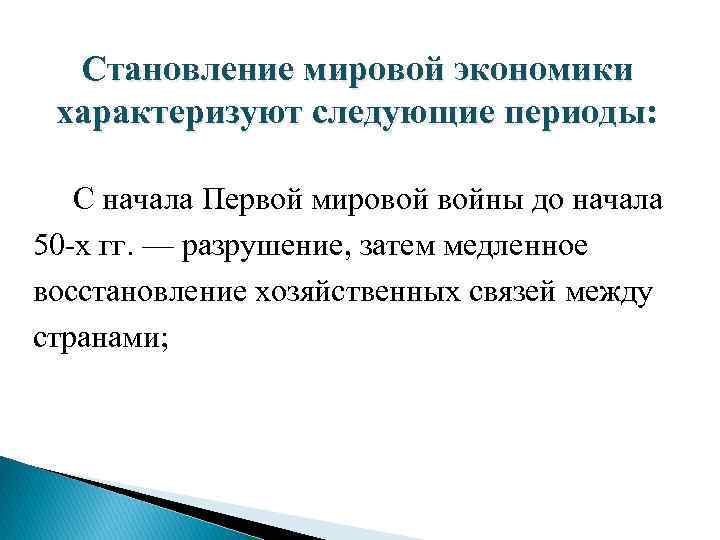 Становление мировой экономики характеризуют следующие периоды:

С начала Первой мировой войны до начала 50-х гг. — разрушение, затем медленное восстановление хозяйственных связей между странами;